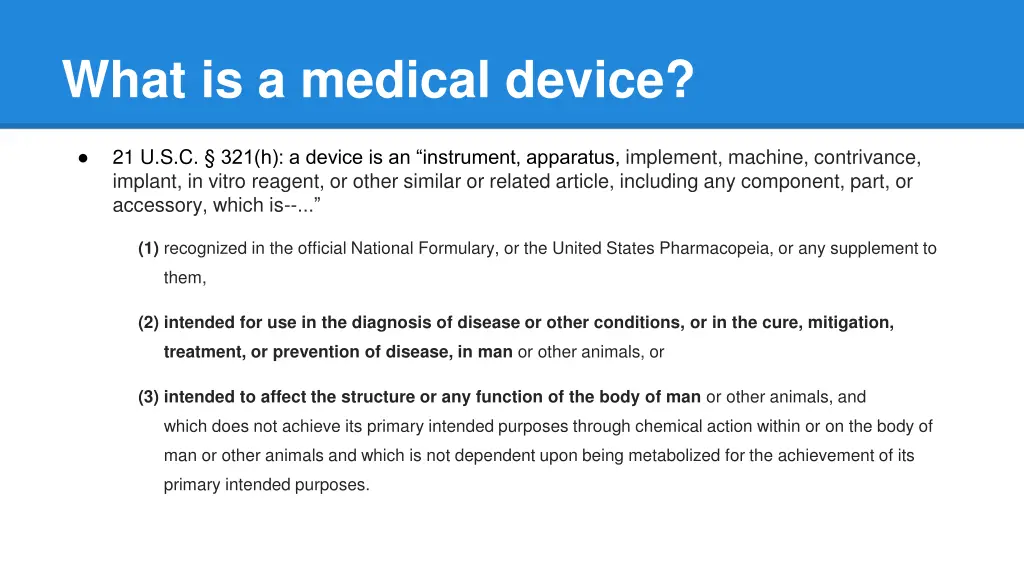 What is a medical device?

● 21 U.S.C. § 321(h): a device is an “instrument, apparatus, implement, machine, contrivance, implant, in vitro reagent, or other similar or related article, including any component, part, or accessory, which is--...”

(1) recognized in the official National Formulary, or the United States Pharmacopeia, or any supplement to them,

(2) intended for use in the diagnosis of disease or other conditions, or in the cure, mitigation, treatment, or prevention of disease, in man or other animals, or

(3) intended to affect the structure or any function of the body of man or other animals, and which does not achieve its primary intended purposes through chemical action within or on the body of man or other animals and which is not dependent upon being metabolized for the achievement of its primary intended purposes.